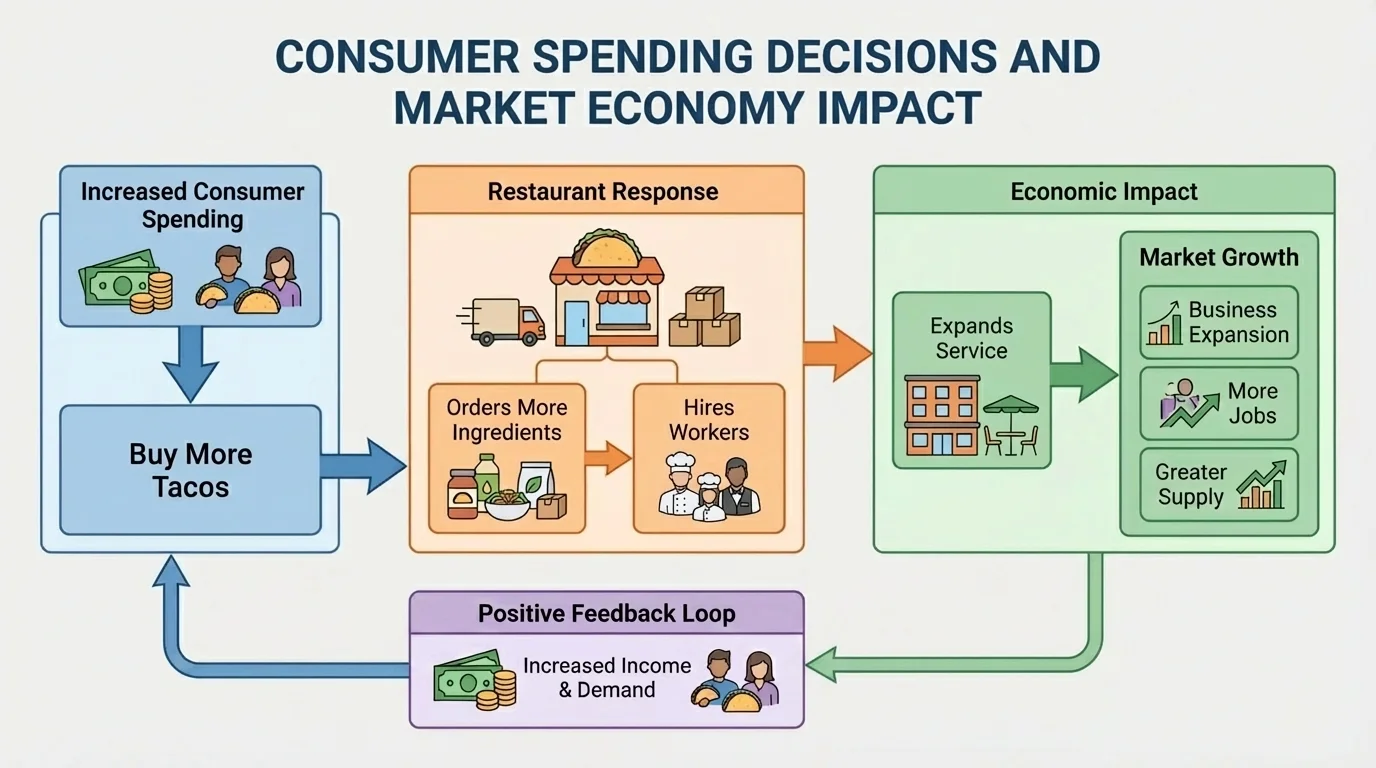 CONSUMER SPENDING DECISIONS AND MARKET ECONOMY IMPACT

Increased Consumer Spending

Buy More Tacos

Restaurant Response

Orders More Ingredients

Hires Workers

Economic Impact

Expands Service

Market Growth

Business Expansion

More Jobs

Greater Supply

Positive Feedback Loop

Increased Income & Demand